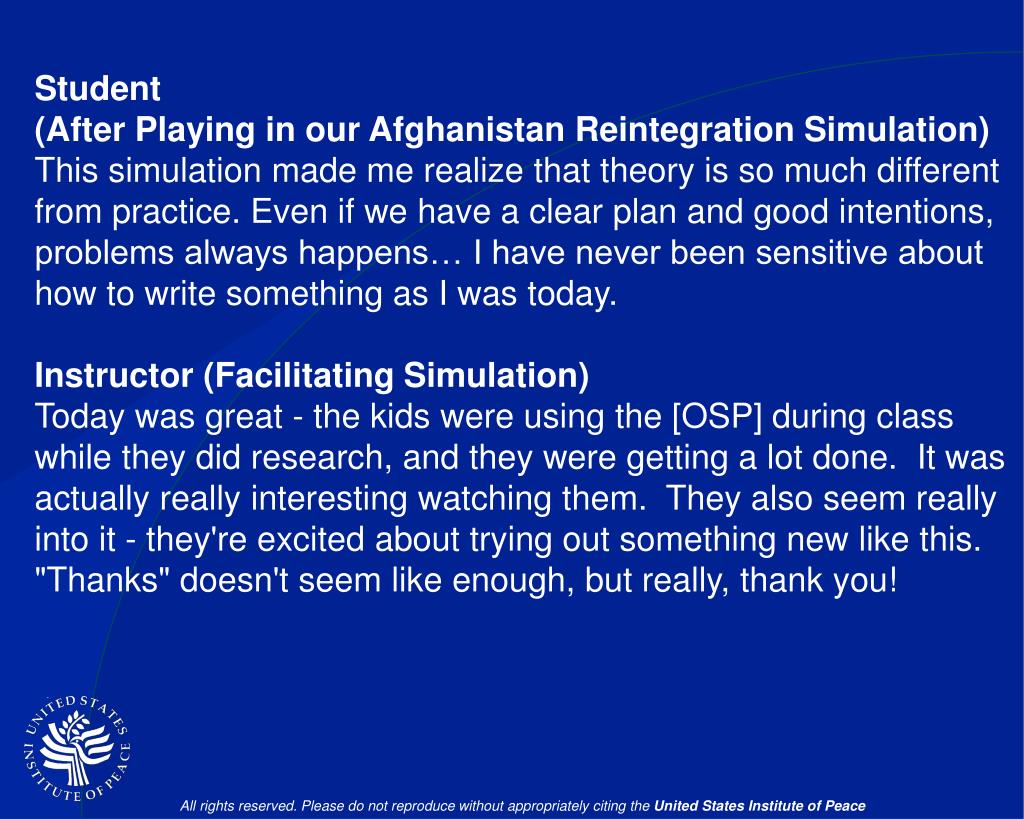 Student
(After Playing in our Afghanistan Reintegration Simulation)
This simulation made me realize that theory is so much different from practice. Even if we have a clear plan and good intentions, problems always happens… I have never been sensitive about how to write something as I was today.

Instructor (Facilitating Simulation)
Today was great - the kids were using the [OSP] during class while they did research, and they were getting a lot done. It was actually really interesting watching them. They also seem really into it - they're excited about trying out something new like this. "Thanks" doesn't seem like enough, but really, thank you!

UNITED STATES INSTITUTE OF PEACE

All rights reserved. Please do not reproduce without appropriately citing the United States Institute of Peace